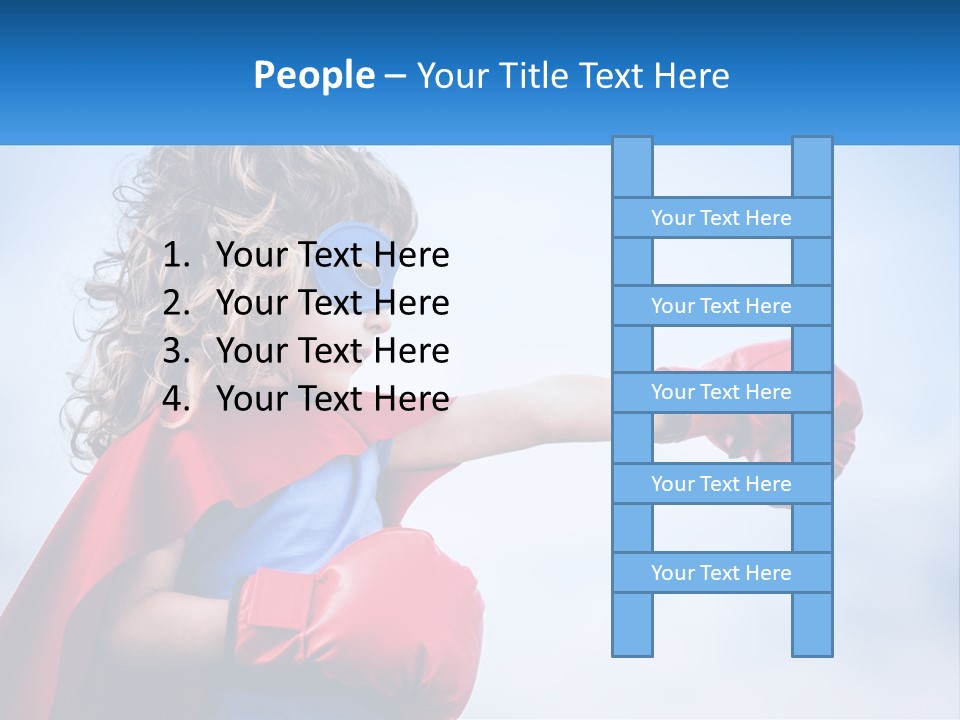 People – Your Title Text Here

1. Your Text Here
2. Your Text Here
3. Your Text Here
4. Your Text Here

Your Text Here

Your Text Here

Your Text Here

Your Text Here

Your Text Here